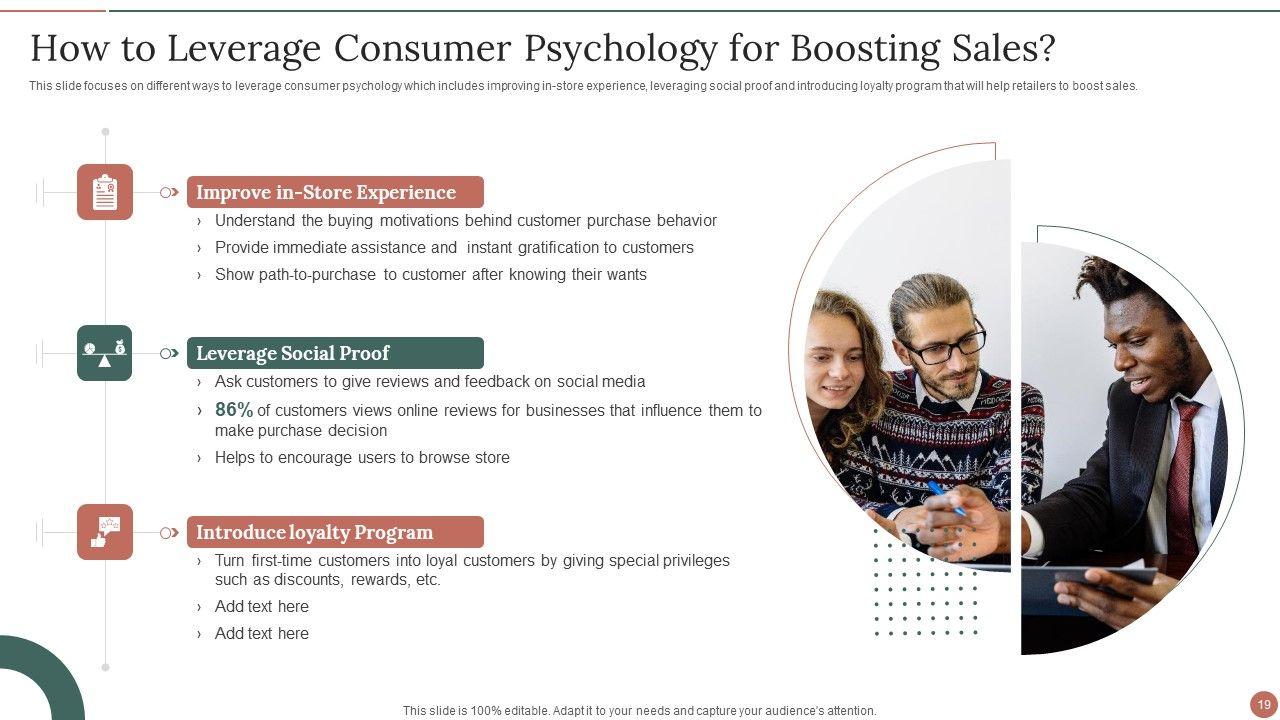 How to Leverage Consumer Psychology for Boosting Sales?

This slide focuses on different ways to leverage consumer psychology which includes improving in-store experience, leveraging social proof and introducing loyalty program that will help retailers to boost sales.

Improve in-Store Experience

› Understand the buying motivations behind customer purchase behavior

› Provide immediate assistance and instant gratification to customers

› Show path-to-purchase to customer after knowing their wants

Leverage Social Proof

› Ask customers to give reviews and feedback on social media

› 86% of customers views online reviews for businesses that influence them to make purchase decision

› Helps to encourage users to browse store

Introduce loyalty Program

› Turn first-time customers into loyal customers by giving special privileges such as discounts, rewards, etc.

› Add text here

› Add text here

This slide is 100% editable. Adapt it to your needs and capture your audience's attention.

19